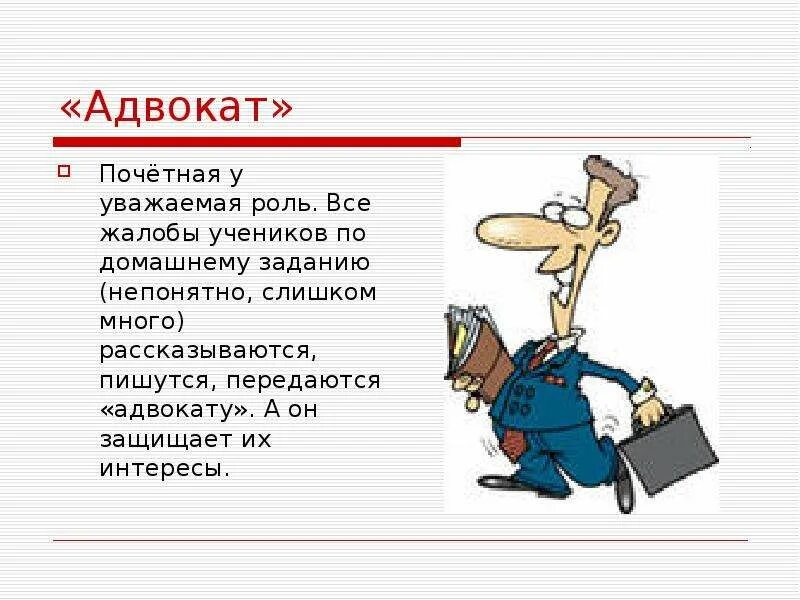 «Адвокат»

Почётная у уважаемая роль. Все жалобы учеников по домашнему заданию (непонятно, слишком много) рассказываются, пишутся, передаются «адвокату». А он защищает их интересы.